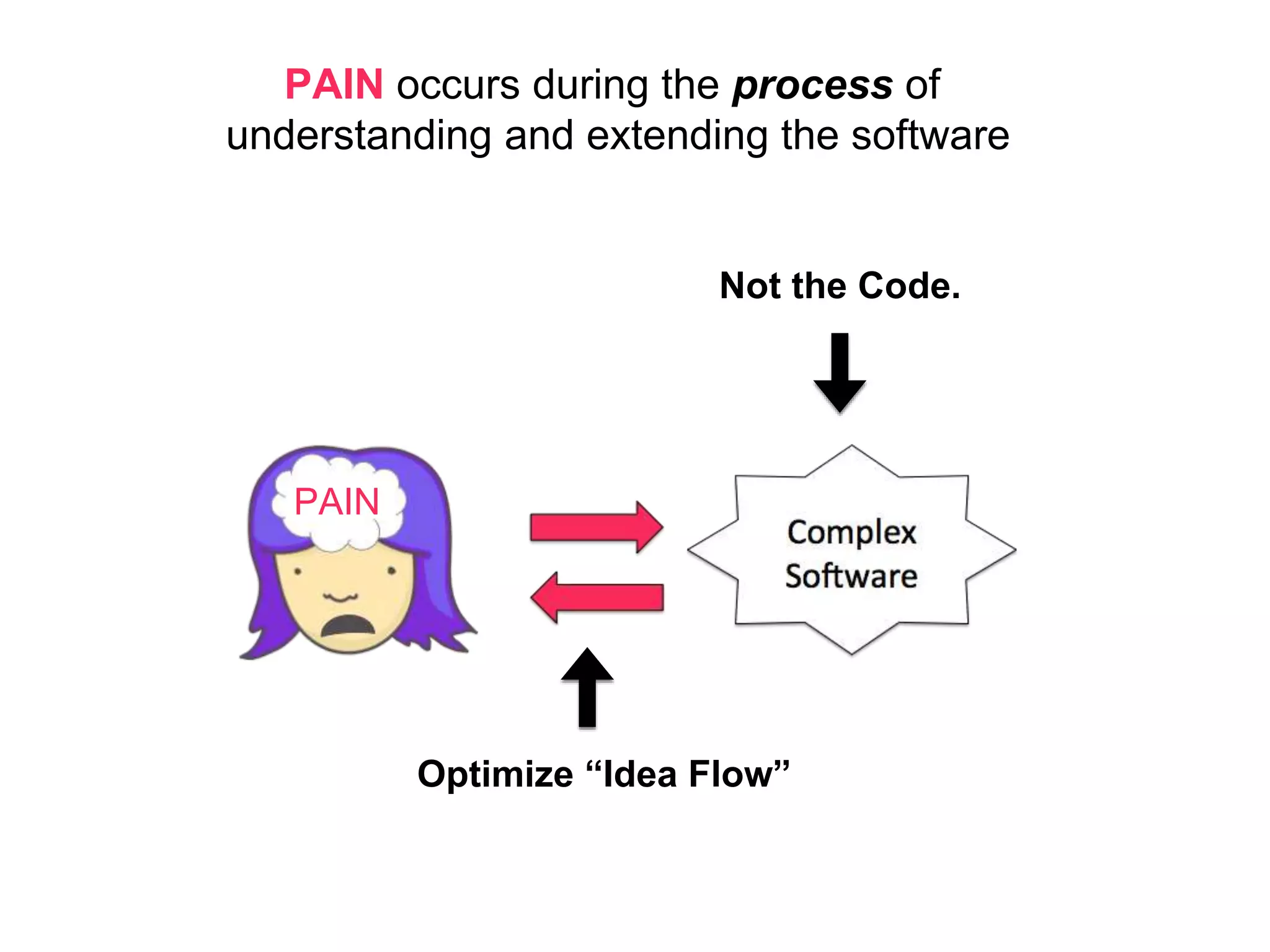 PAIN occurs during the process of understanding and extending the software

Not the Code.

PAIN

Complex Software

Optimize “Idea Flow”